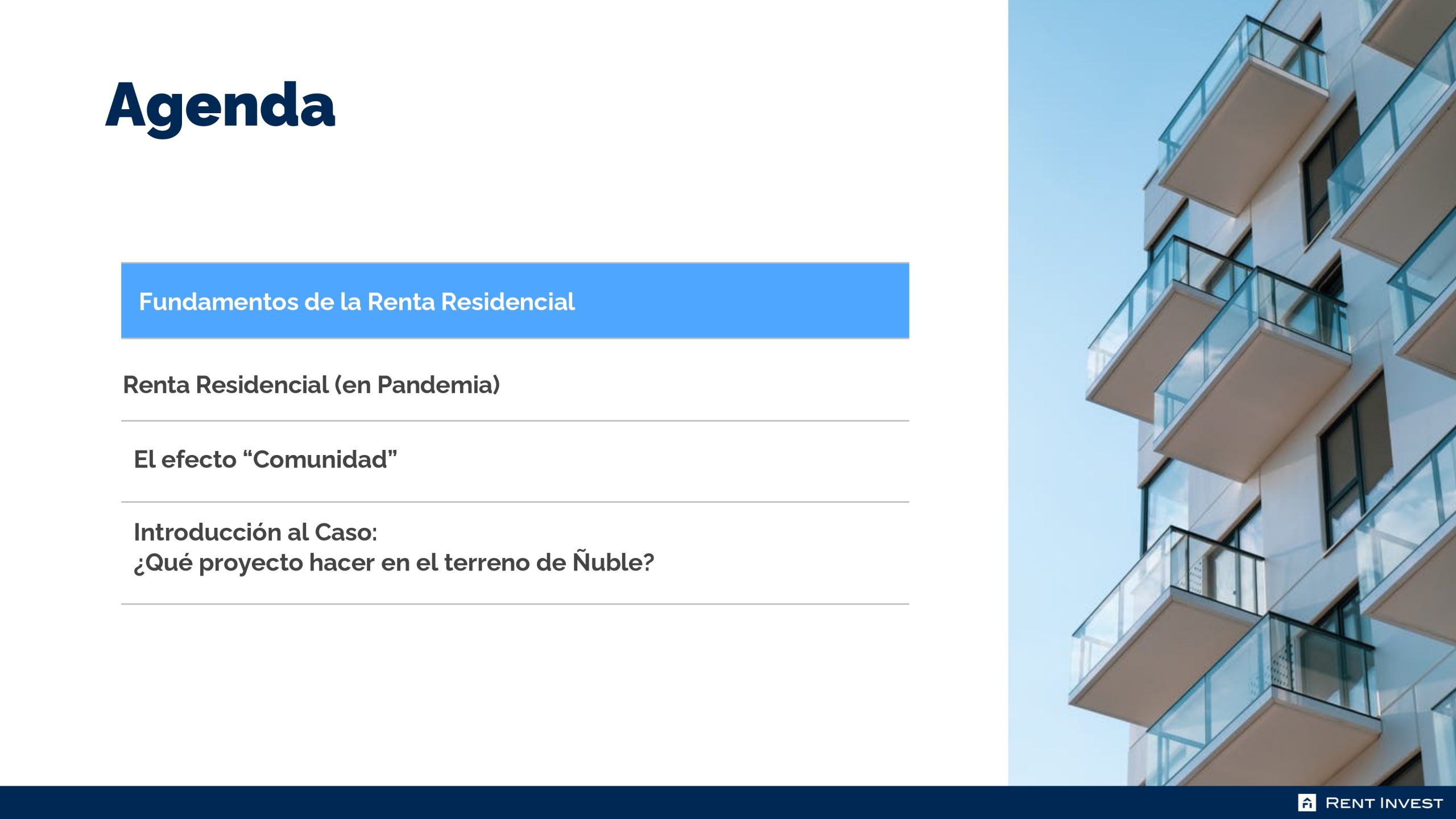 Agenda

Fundamentos de la Renta Residencial

Renta Residencial (en Pandemia)

El efecto “Comunidad”

Introducción al Caso:
¿Qué proyecto hacer en el terreno de Ñuble?

RENT INVEST